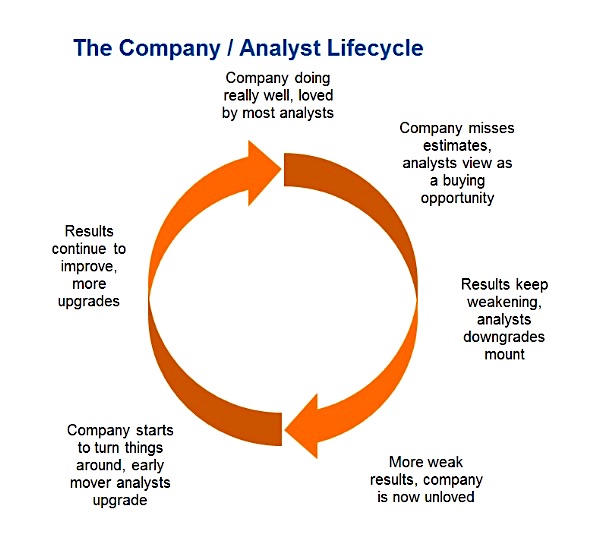 The Company / Analyst Lifecycle

Company doing really well, loved by most analysts

Company misses estimates, analysts view as a buying opportunity

Results keep weakening, analysts downgrades mount

More weak results, company is now unloved

Company starts to turn things around, early mover analysts upgrade

Results continue to improve, more upgrades